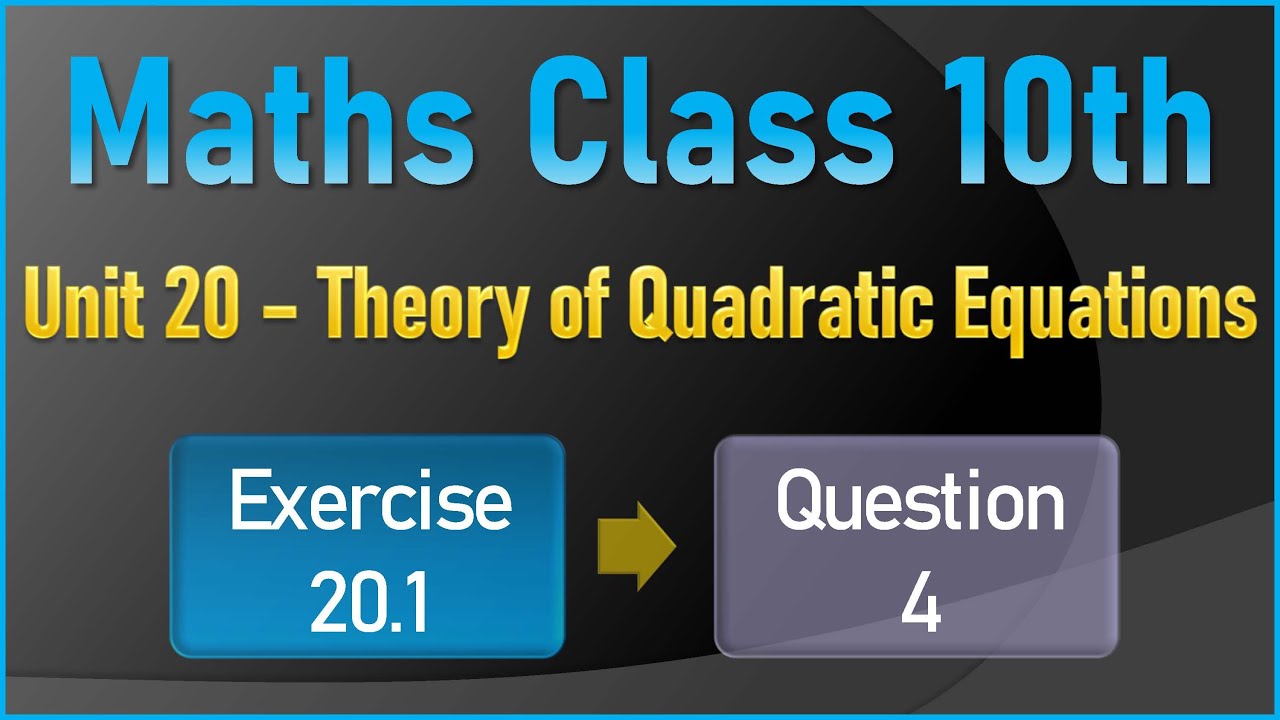 Maths Class 10th

Unit 20 – Theory of Quadratic Equations

Exercise
20.1

Question
4